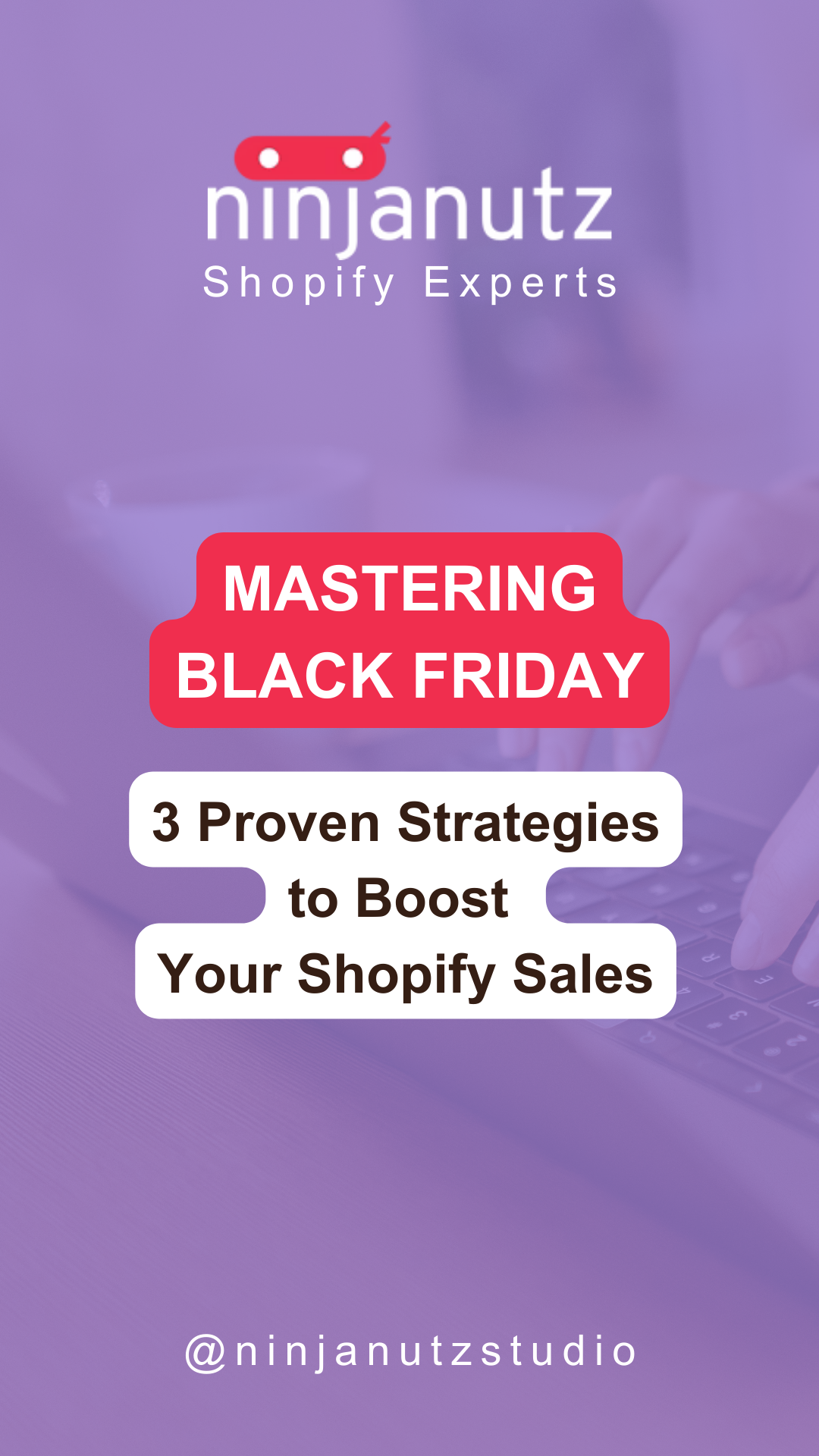 ninjanutz
Shopify Experts

MASTERING BLACK FRIDAY

3 Proven Strategies to Boost Your Shopify Sales

@ninjanutzstudio